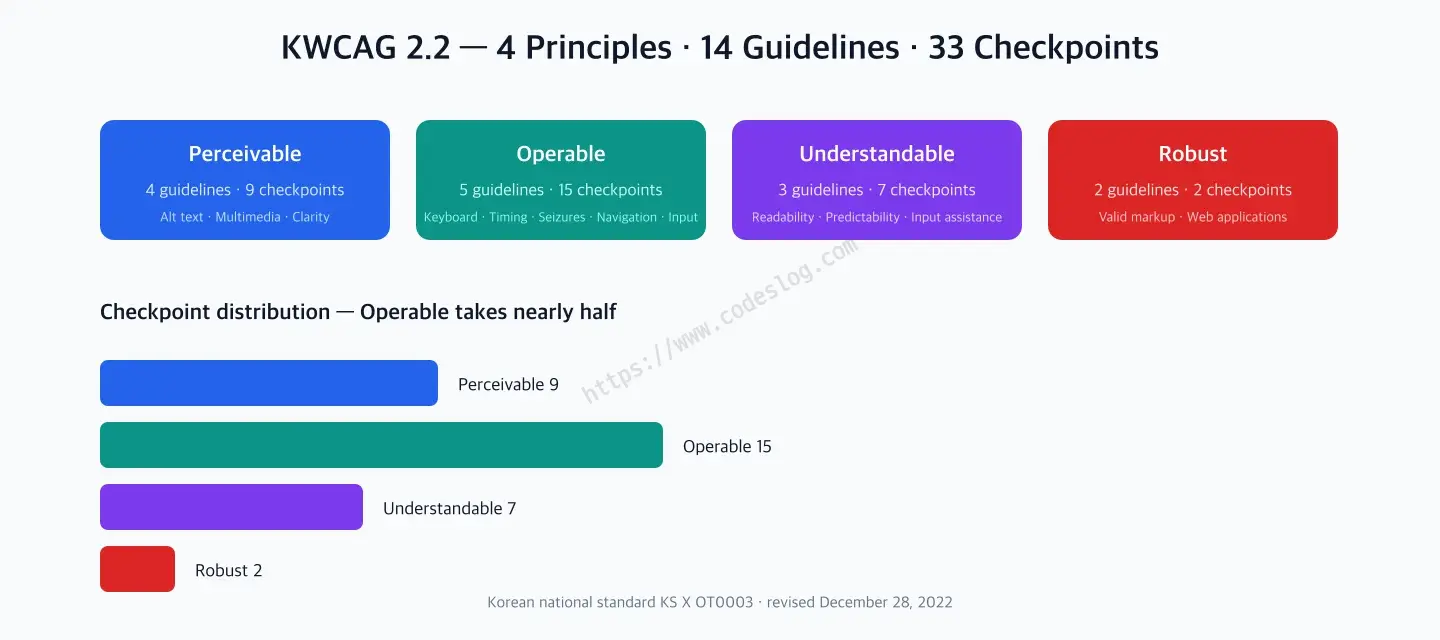 KWCAG 2.2 — 4 Principles · 14 Guidelines · 33 Checkpoints

Perceivable
4 guidelines · 9 checkpoints
Alt text · Multimedia · Clarity

Operable
5 guidelines · 15 checkpoints
Keyboard · Timing · Seizures · Navigation · Input

Understandable
3 guidelines · 7 checkpoints
Readability · Predictability · Input assistance

Robust
2 guidelines · 2 checkpoints
Valid markup · Web applications

https://www.codeslog.com

Checkpoint distribution — Operable takes nearly half

Perceivable 9

Operable 15

Understandable 7

Robust 2

Korean national standard KS X OT0003 · revised December 28, 2022